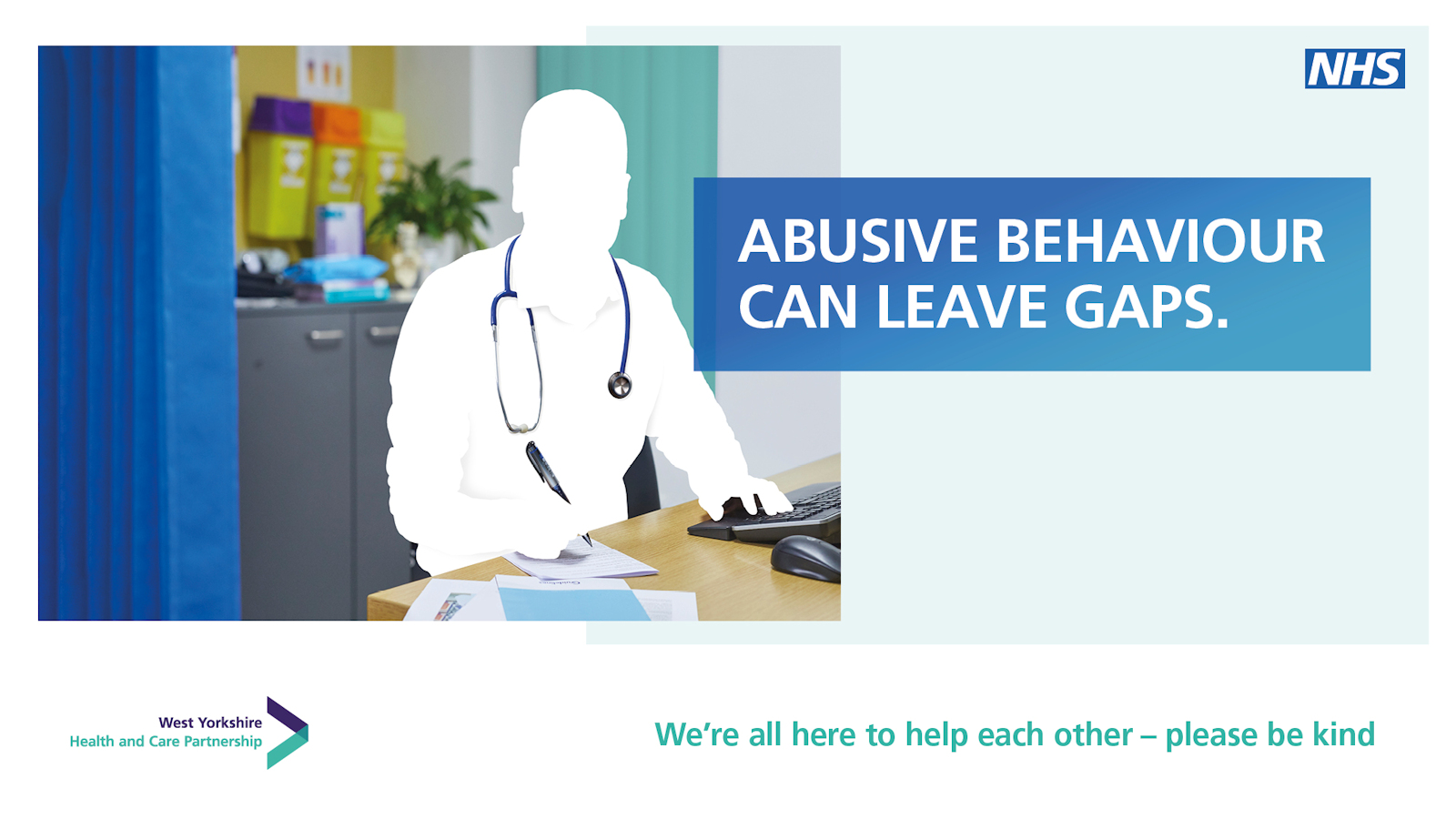 NHS

ABUSIVE BEHAVIOUR CAN LEAVE GAPS.

West Yorkshire
Health and Care Partnership

We're all here to help each other – please be kind